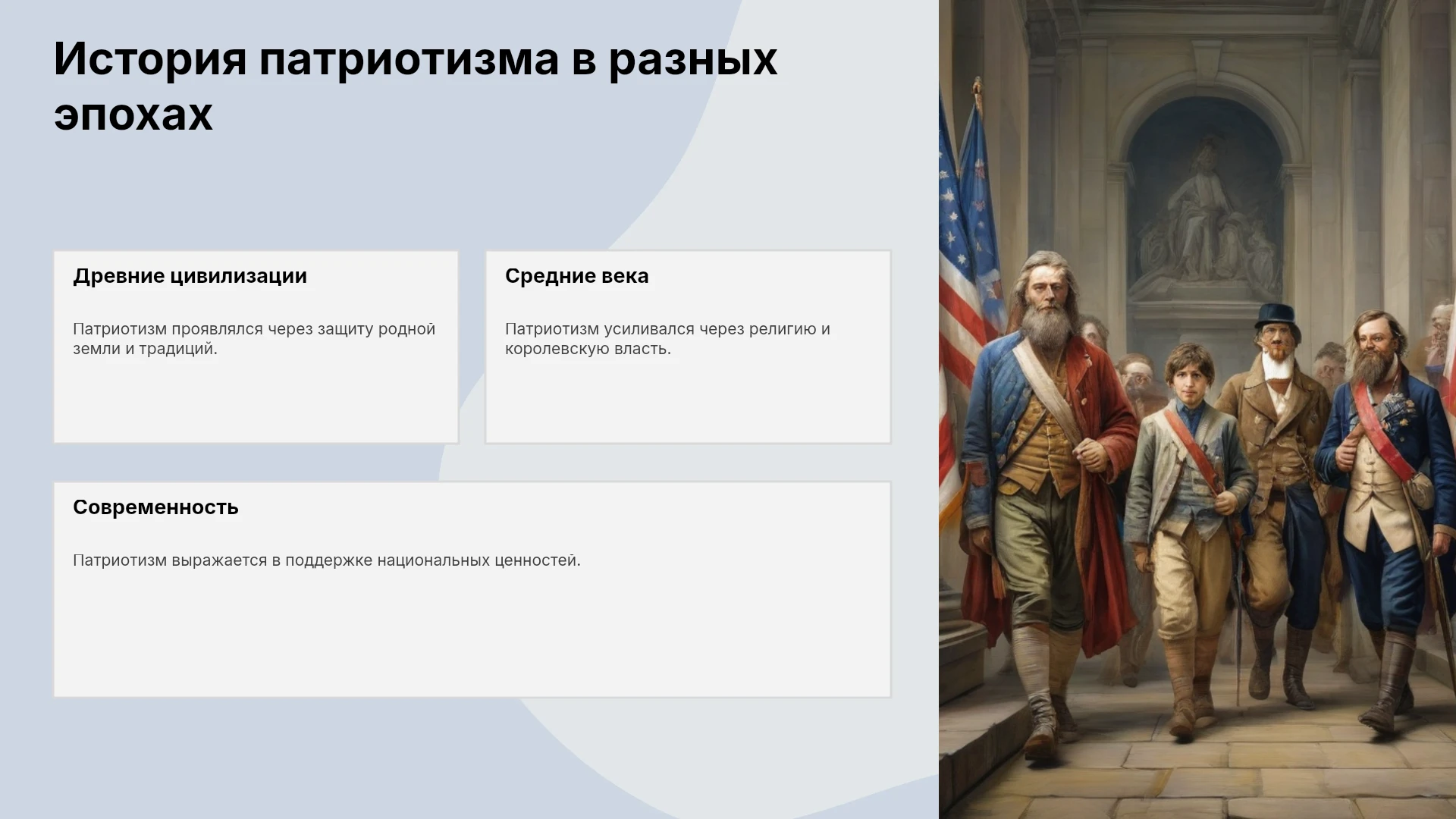 История патриотизма в разных эпохах

Древние цивилизации

Патриотизм проявлялся через защиту родной земли и традиций.

Средние века

Патриотизм усиливался через религию и королевскую власть.

Современность

Патриотизм выражается в поддержке национальных ценностей.